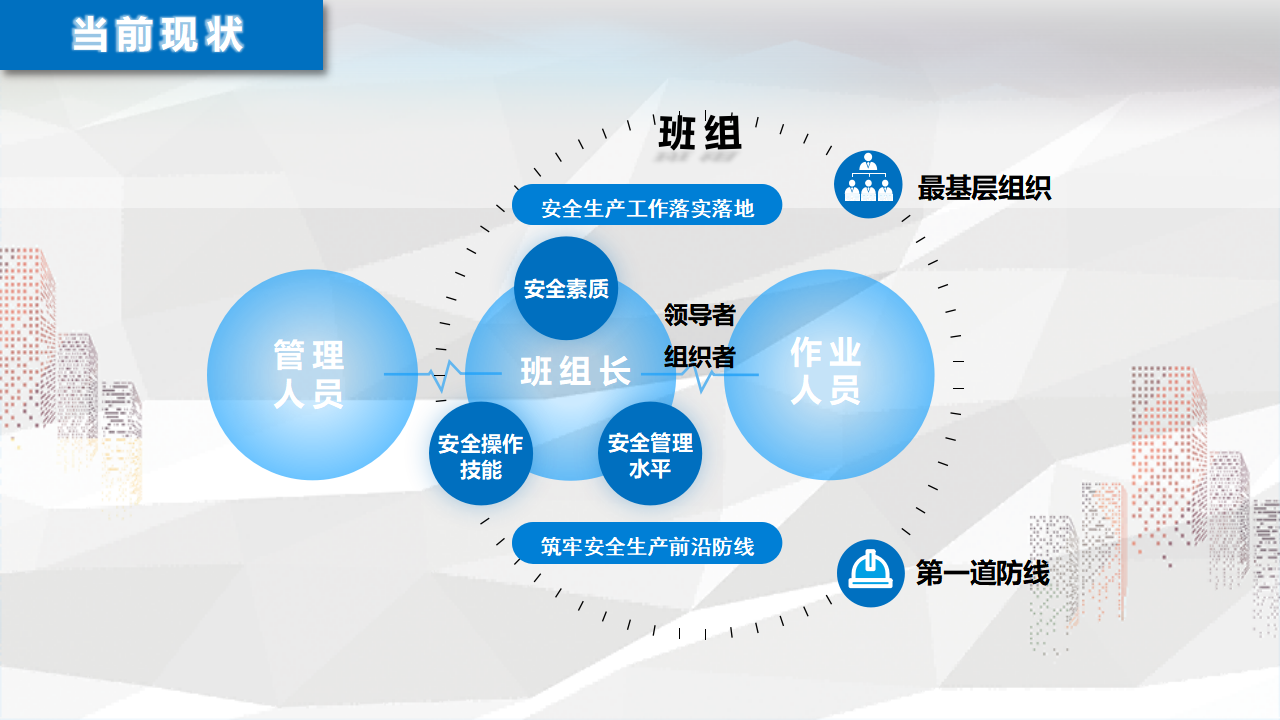 当前现状

班组

最基层组织

安全生产工作落实落地

安全素质

领导者

组织者

管理人员

班组长

作业人员

安全操作技能

安全管理水平

筑牢安全生产前沿防线

第一道防线